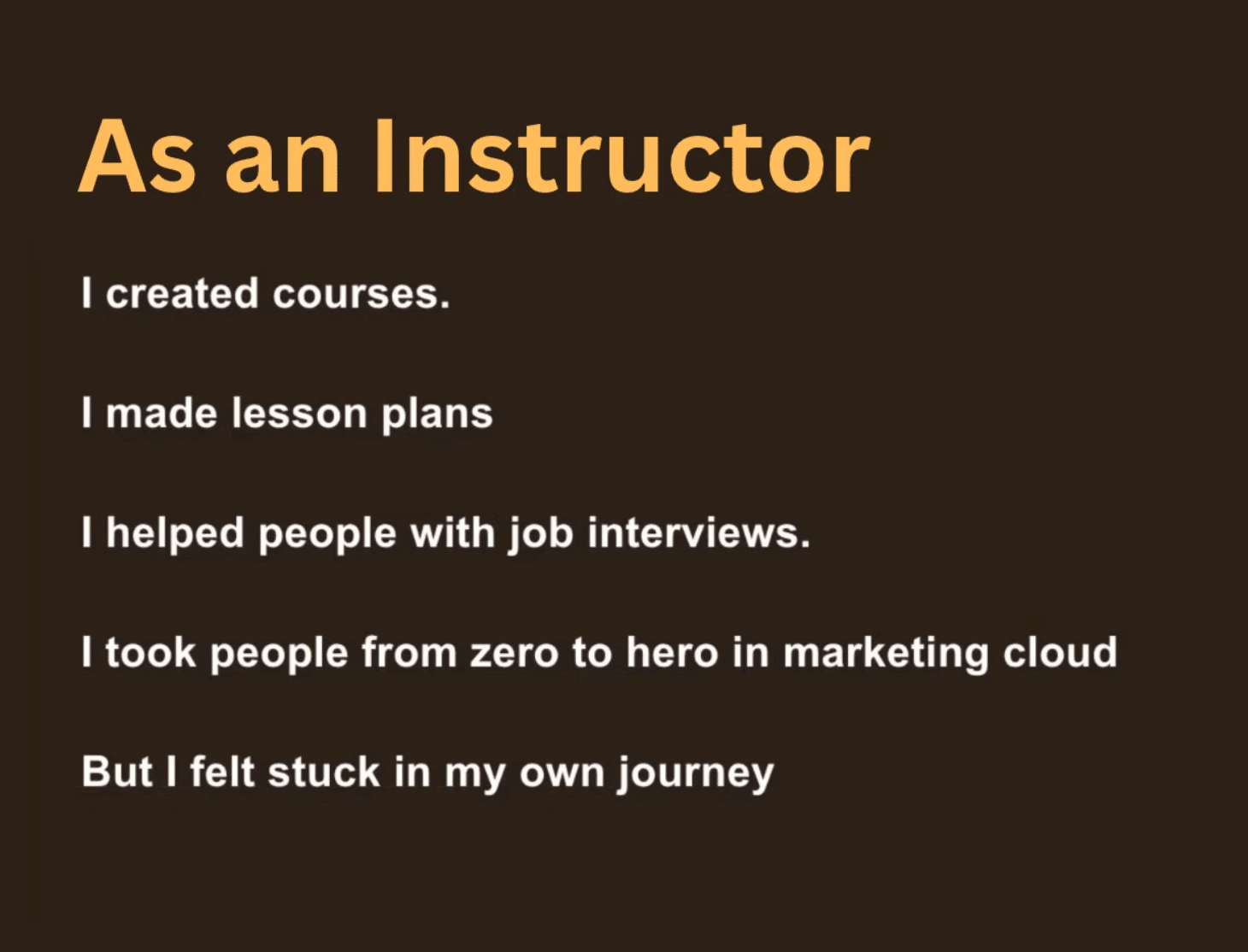 As an Instructor

I created courses.

I made lesson plans

I helped people with job interviews.

I took people from zero to hero in marketing cloud

But I felt stuck in my own journey